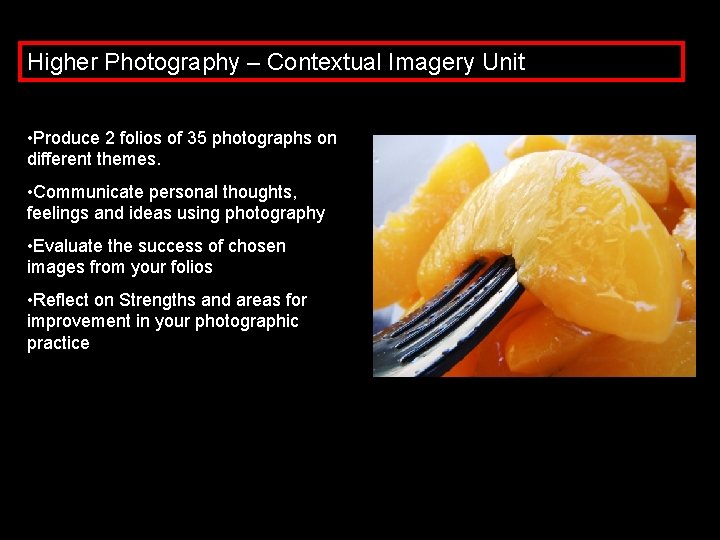 Higher Photography – Contextual Imagery Unit

•Produce 2 folios of 35 photographs on different themes.

•Communicate personal thoughts, feelings and ideas using photography

•Evaluate the success of chosen images from your folios

•Reflect on Strengths and areas for improvement in your photographic practice